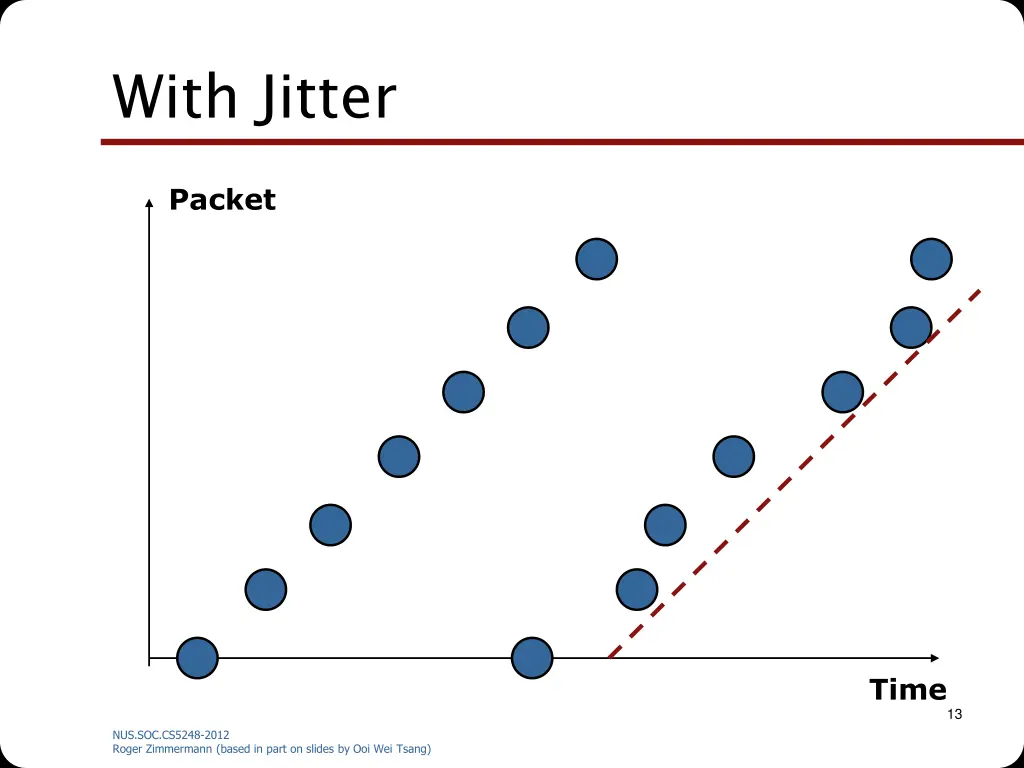 With Jitter

Packet

Time

13

NUS.SOC.CS5248-2012
Roger Zimmermann (based in part on slides by Ooi Wei Tsang)